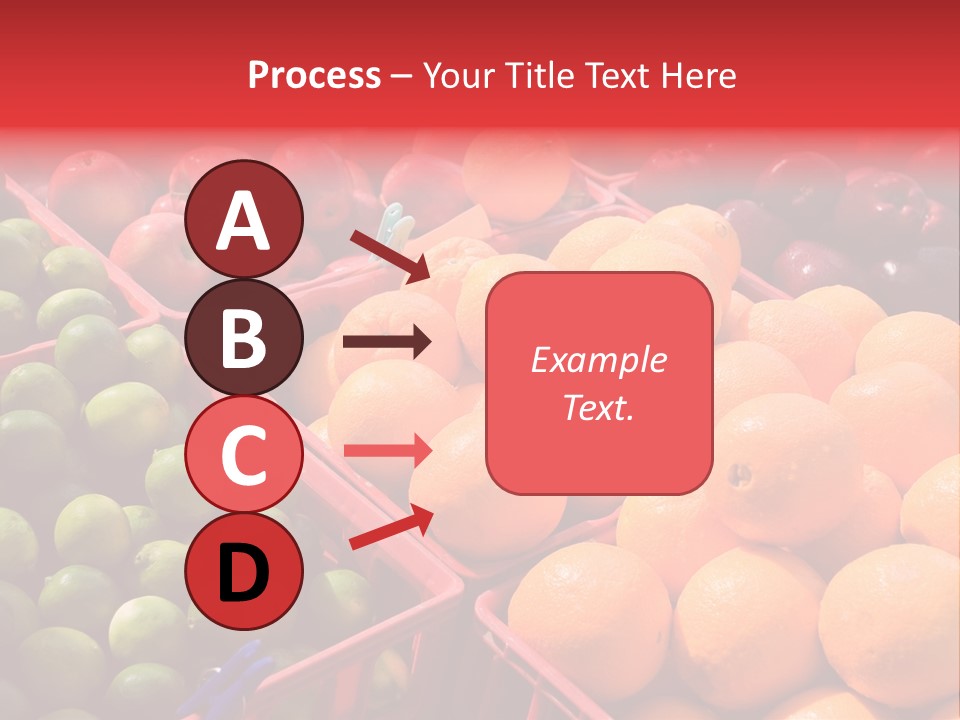 Process – Your Title Text Here

A

B

C

D

Example Text.